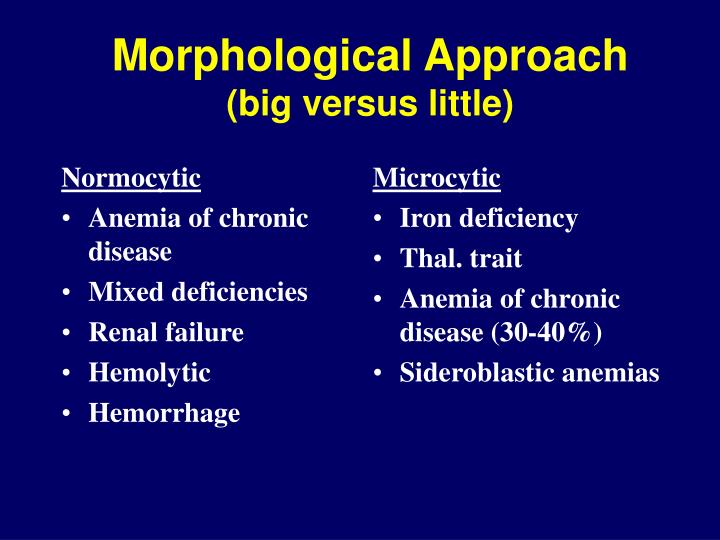 Morphological Approach
(big versus little)

Normocytic
• Anemia of chronic disease
• Mixed deficiencies
• Renal failure
• Hemolytic
• Hemorrhage

Microcytic
• Iron deficiency
• Thal. trait
• Anemia of chronic disease (30-40%)
• Sideroblastic anemias